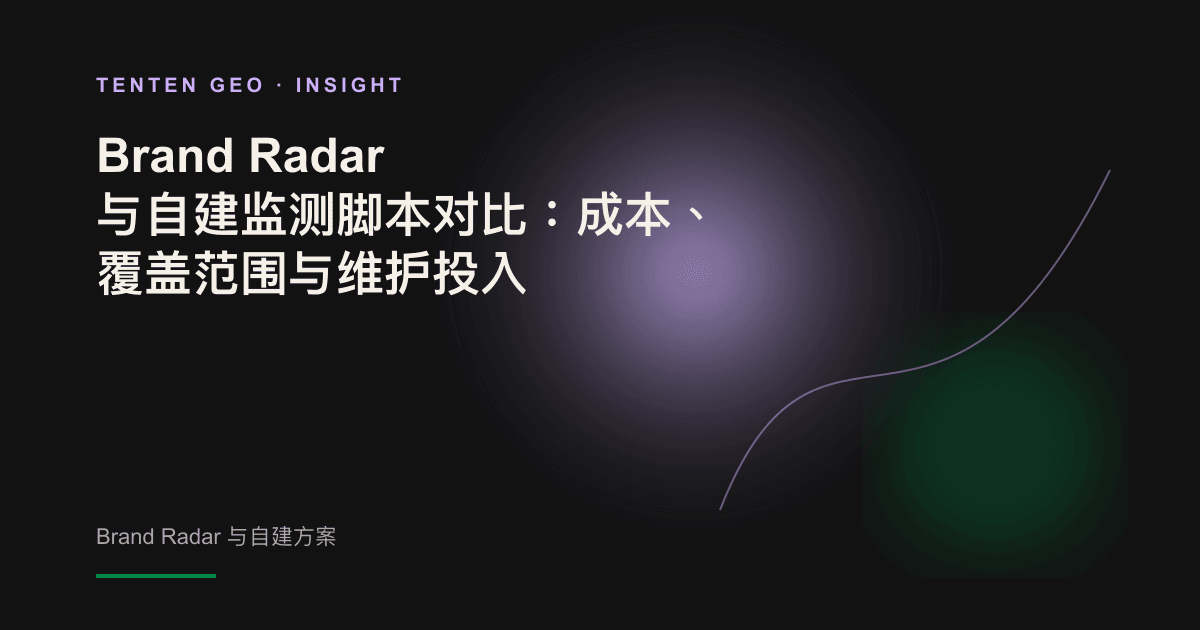 TENTEN GEO · INSIGHT

Brand Radar
与自建监测脚本对比：成本、覆盖范围与维护投入

Brand Radar 与自建方案